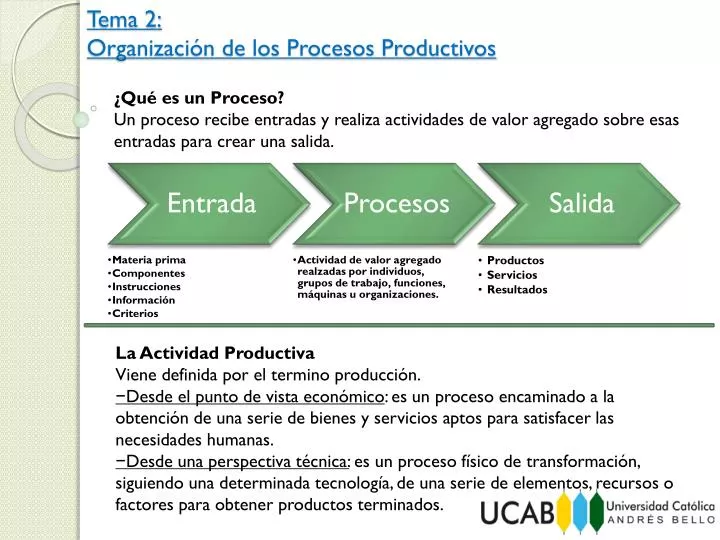 Tema 2:
Organización de los Procesos Productivos

¿Qué es un Proceso?
Un proceso recibe entradas y realiza actividades de valor agregado sobre esas entradas para crear una salida.

Entrada

Procesos

Salida

•Materia prima
•Componentes
•Instrucciones
•Información
•Criterios

•Actividad de valor agregado realzadas por individuos, grupos de trabajo, funciones, máquinas u organizaciones.

• Productos
• Servicios
• Resultados

La Actividad Productiva
Viene definida por el termino producción.
−Desde el punto de vista económico: es un proceso encaminado a la obtención de una serie de bienes y servicios aptos para satisfacer las necesidades humanas.
−Desde una perspectiva técnica: es un proceso físico de transformación, siguiendo una determinada tecnología, de una serie de elementos, recursos o factores para obtener productos terminados.

UCAB Universidad Católica ANDRÉS BELLO